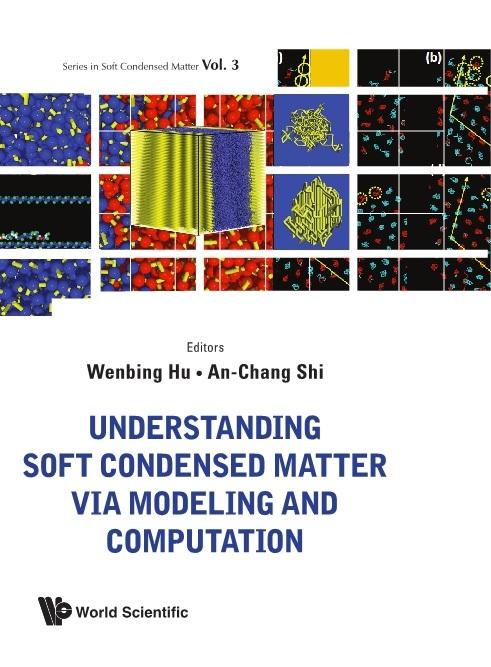 Series in Soft Condensed Matter Vol. 3

(b)

Editors
Wenbing Hu • An-Chang Shi

UNDERSTANDING SOFT CONDENSED MATTER VIA MODELING AND COMPUTATION

World Scientific